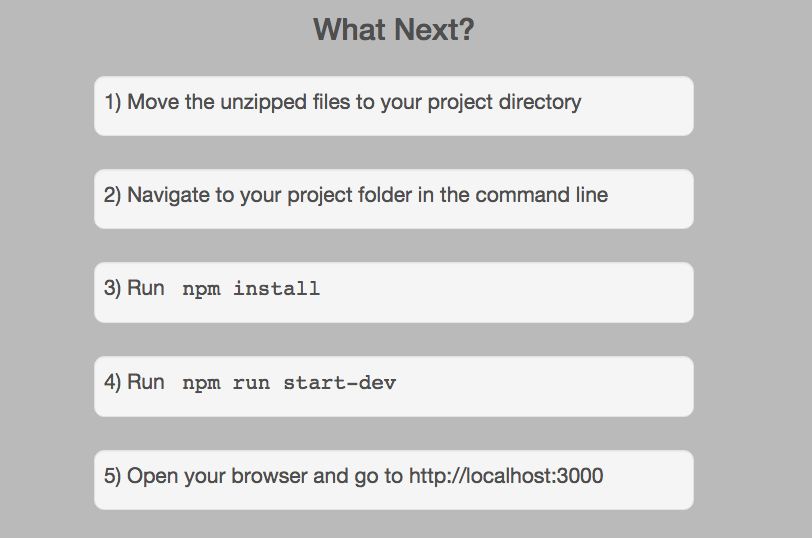 What Next?

1) Move the unzipped files to your project directory

2) Navigate to your project folder in the command line

3) Run npm install

4) Run npm run start-dev

5) Open your browser and go to http://localhost:3000